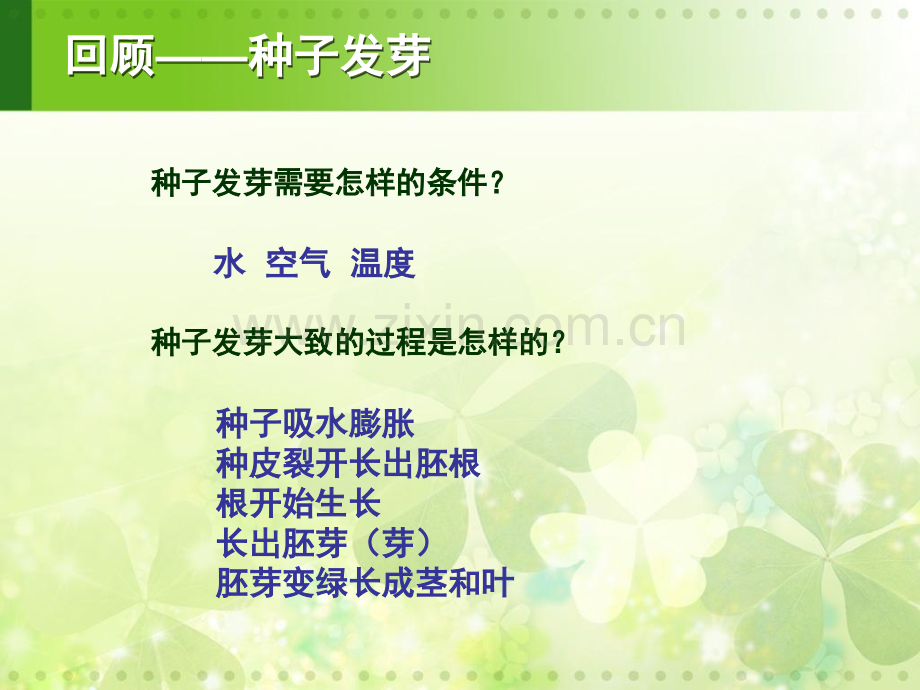 回顾——种子发芽

种子发芽需要怎样的条件？

水 空气 温度

种子发芽大致的过程是怎样的？

种子吸水膨胀
种皮裂开长出胚根
根开始生长
长出胚芽（芽）
胚芽变绿长成茎和叶

www.zixin.com.cn